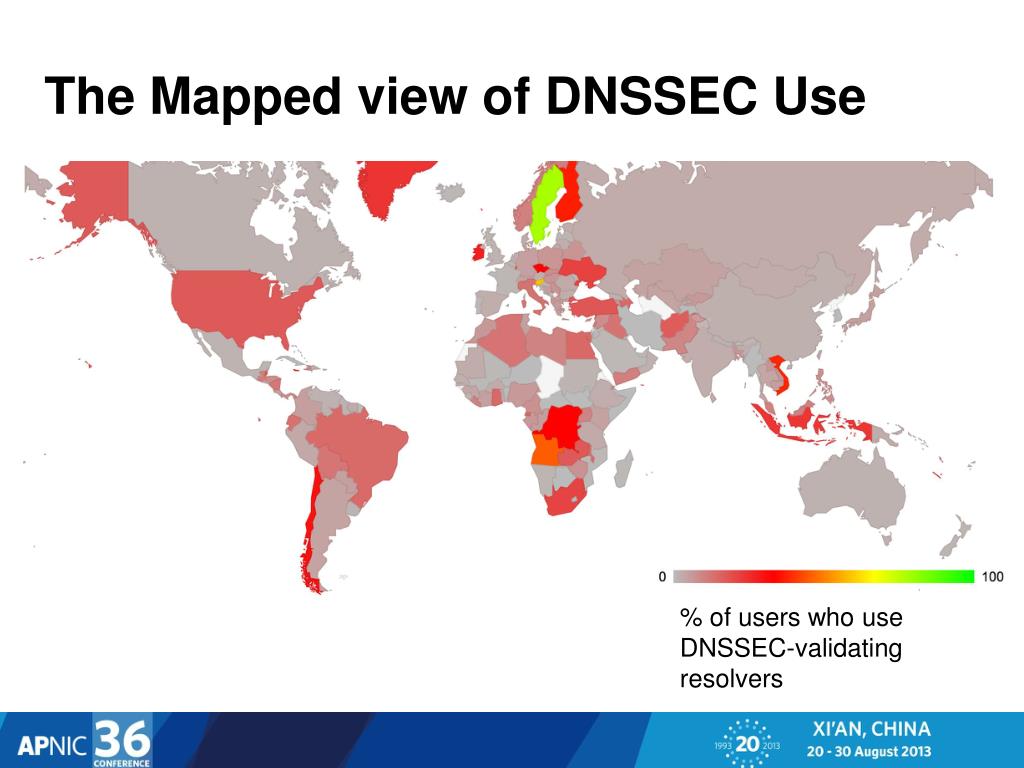 The Mapped view of DNSSEC Use

0

100

% of users who use DNSSEC-validating resolvers

APNIC 36 CONFERENCE

1993 20 2013

XI'AN, CHINA

20 - 30 August 2013